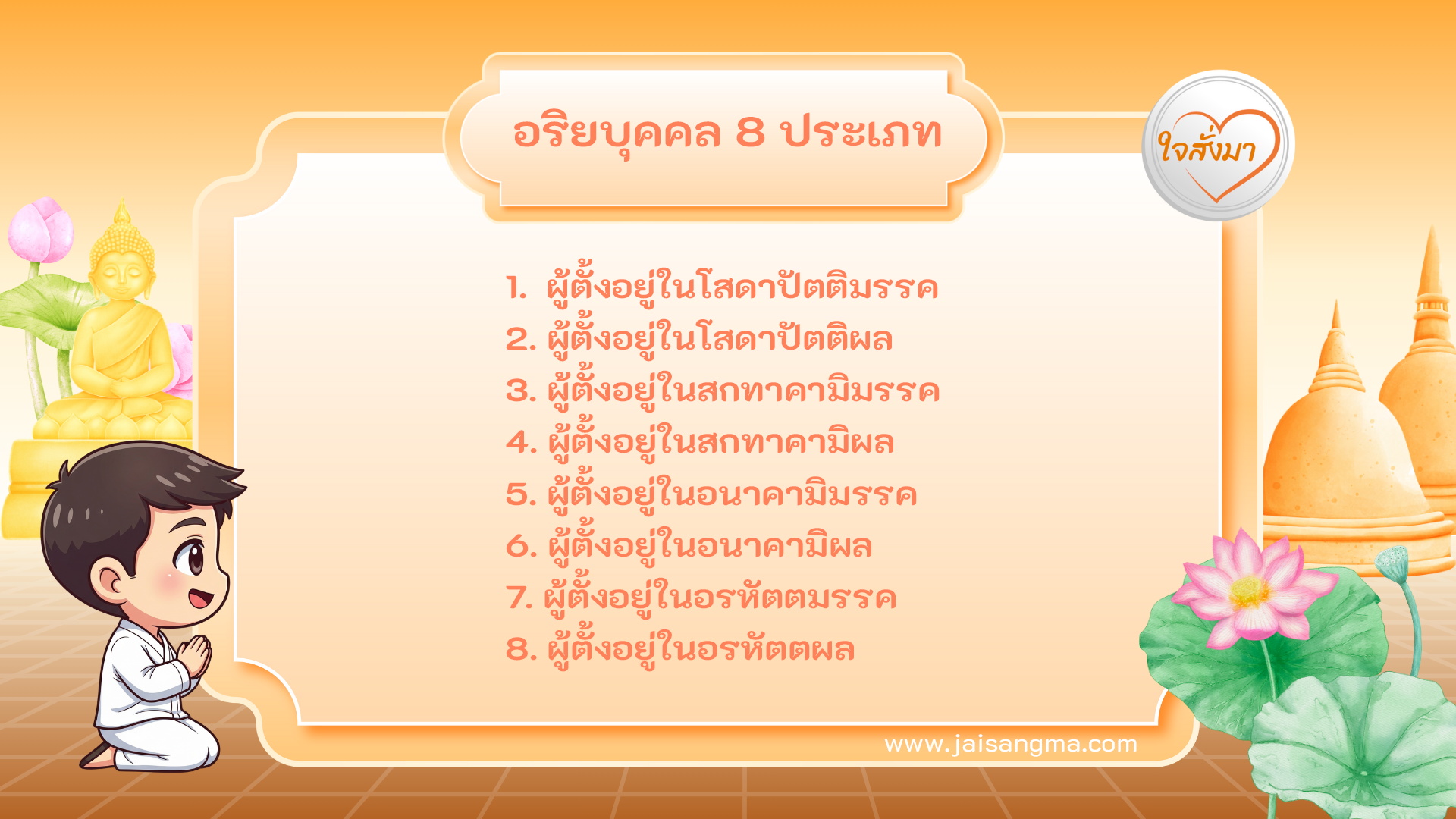 อริยบุคคล 8 ประเภท

ใจสั่งมา

1. ผู้ตั้งอยู่ในโสดาปัตติมรรค
2. ผู้ตั้งอยู่ในโสดาปัตติผล
3. ผู้ตั้งอยู่ในสกทาคามิมรรค
4. ผู้ตั้งอยู่ในสกทาคามิผล
5. ผู้ตั้งอยู่ในอนาคามิมรรค
6. ผู้ตั้งอยู่ในอนาคามิผล
7. ผู้ตั้งอยู่ในอรหัตตมรรค
8. ผู้ตั้งอยู่ในอรหัตตผล

www.jaisangma.com